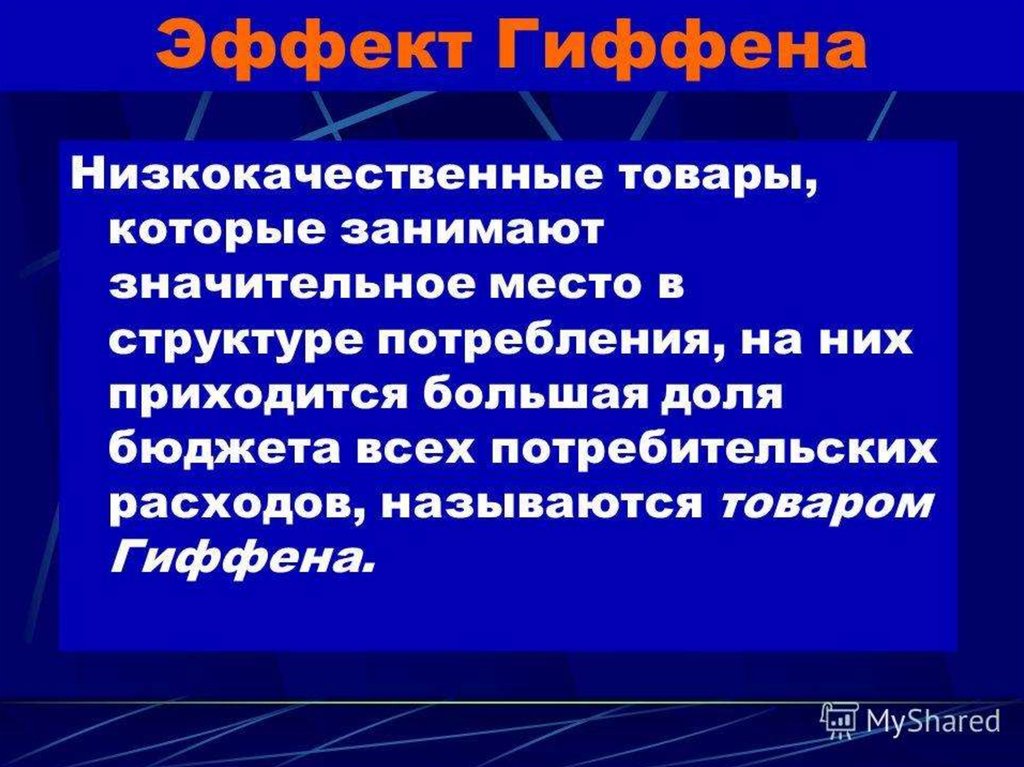 Эффект Гиффена

Низкокачественные товары, которые занимают значительное место в структуре потребления, на них приходится большая доля бюджета всех потребительских расходов, называются товаром Гиффена.

MyShared